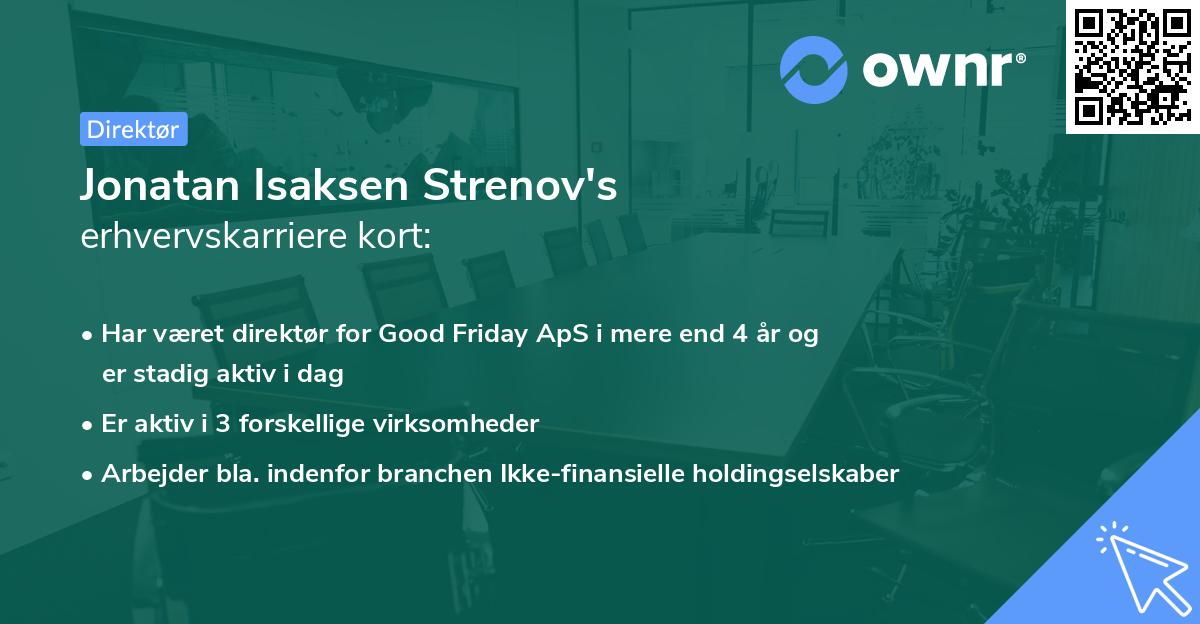 ownr®

Direktør

Jonatan Isaksen Strenov's
erhvervskarriere kort:

• Har været direktør for Good Friday ApS i mere end 4 år og er stadig aktiv i dag

• Er aktiv i 3 forskellige virksomheder

• Arbejder bla. indenfor branchen Ikke-finansielle holdingselskaber